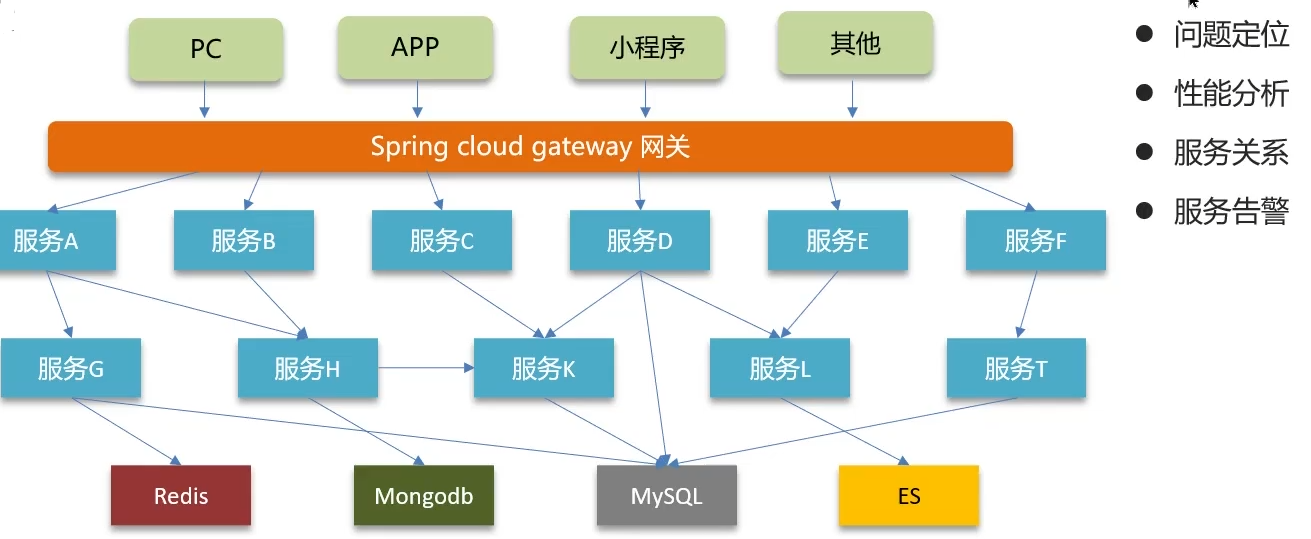 PC

APP

小程序

其他

Spring cloud gateway 网关

服务A

服务B

服务C

服务D

服务E

服务F

服务G

服务H

服务K

服务L

服务T

Redis

Mongodb

MySQL

ES

- 问题定位
- 性能分析
- 服务关系
- 服务告警